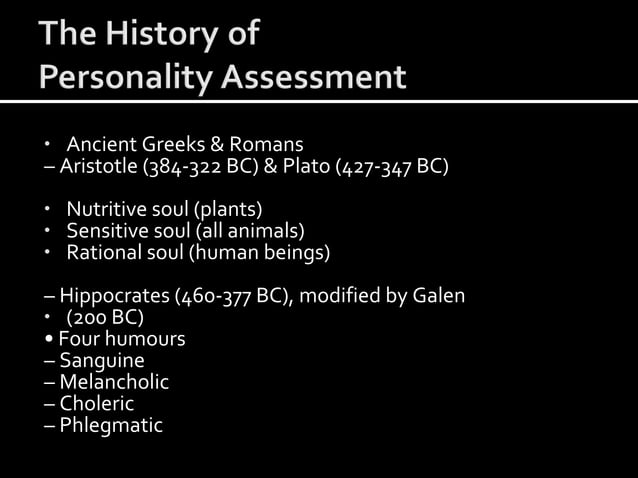 The History of Personality Assessment

• Ancient Greeks & Romans
– Aristotle (384-322 BC) & Plato (427-347 BC)

• Nutritive soul (plants)
• Sensitive soul (all animals)
• Rational soul (human beings)

– Hippocrates (460-377 BC), modified by Galen
• (200 BC)
• Four humours
– Sanguine
– Melancholic
– Choleric
– Phlegmatic